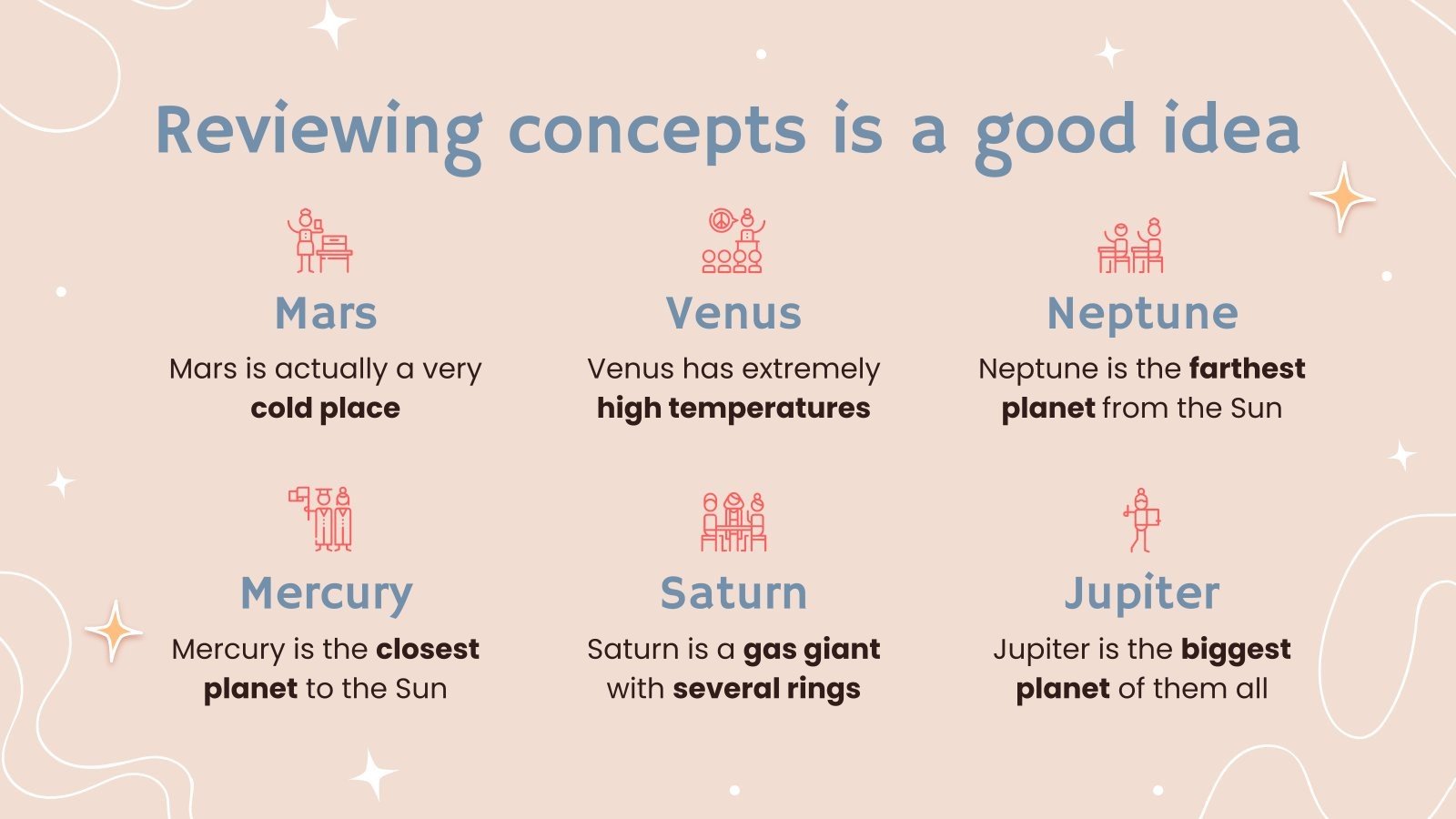 Reviewing concepts is a good idea

Mars
Mars is actually a very cold place

Venus
Venus has extremely high temperatures

Neptune
Neptune is the farthest planet from the Sun

Mercury
Mercury is the closest planet to the Sun

Saturn
Saturn is a gas giant with several rings

Jupiter
Jupiter is the biggest planet of them all